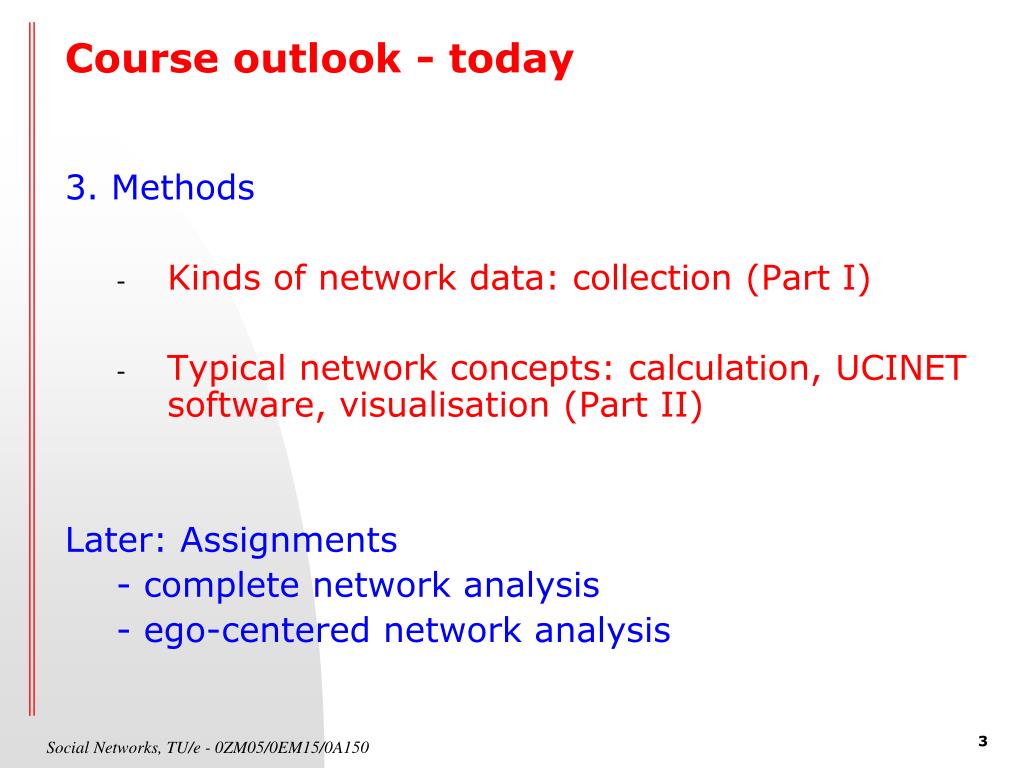 Course outlook - today

3. Methods

- Kinds of network data: collection (Part I)

- Typical network concepts: calculation, UCINET software, visualisation (Part II)

Later: Assignments
- complete network analysis
- ego-centered network analysis

Social Networks, TU/e - 0ZM05/0EM15/0A150

3